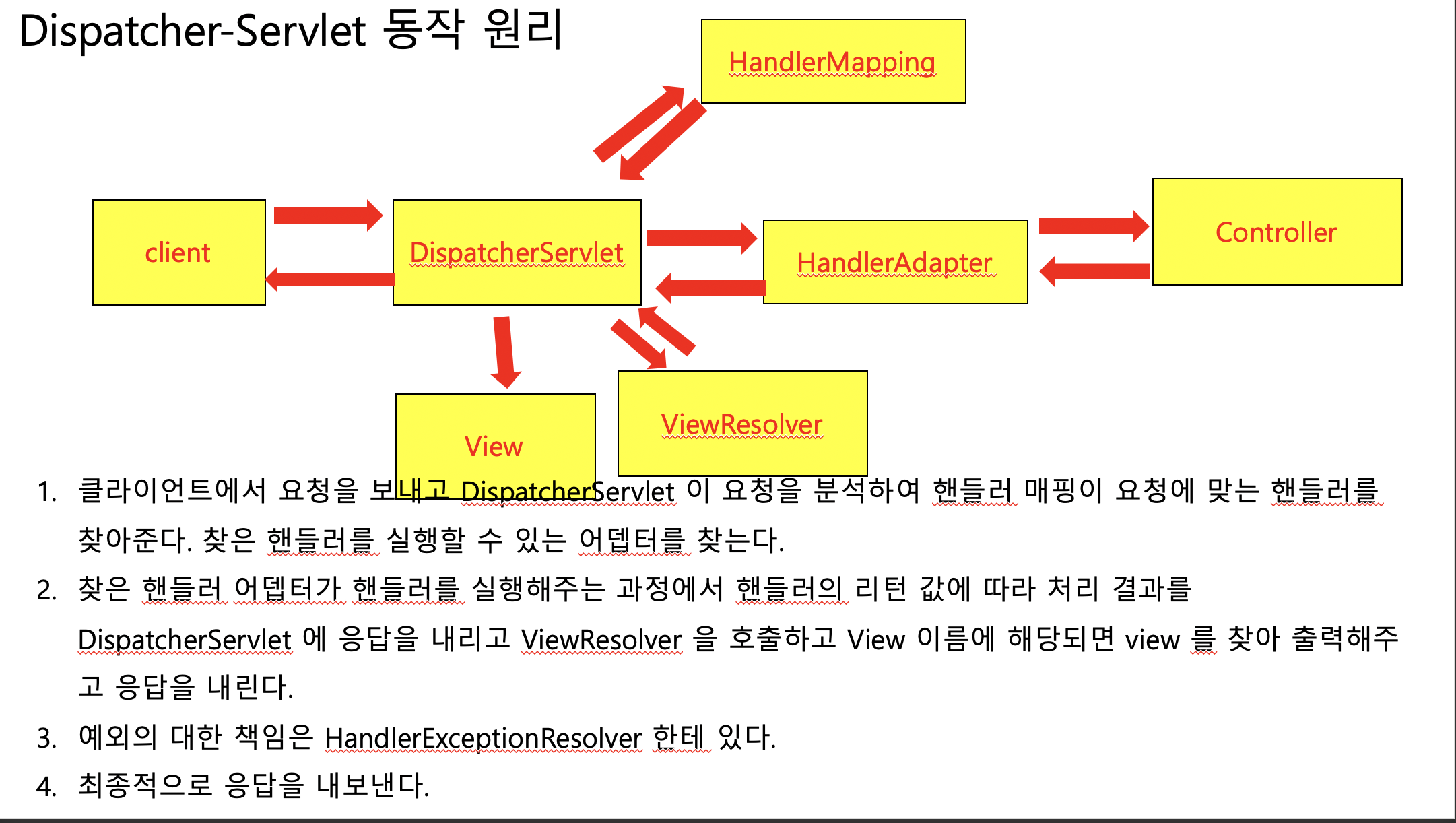 Dispatcher-Servlet 동작 원리

HandlerMapping

client

DispatcherServlet

HandlerAdapter

Controller

View

ViewResolver

1. 클라이언트에서 요청을 보내고 DispatcherServlet 이 요청을 분석하여 핸들러 매핑이 요청에 맞는 핸들러를 찾아준다. 찾은 핸들러를 실행할 수 있는 어뎁터를 찾는다.
2. 찾은 핸들러 어뎁터가 핸들러를 실행해주는 과정에서 핸들러의 리턴 값에 따라 처리 결과를 DispatcherServlet 에 응답을 내리고 ViewResolver 을 호출하고 View 이름에 해당되면 view 를 찾아 출력해주고 응답을 내린다.
3. 예외의 대한 책임은 HandlerExceptionResolver 한테 있다.
4. 최종적으로 응답을 내보낸다.